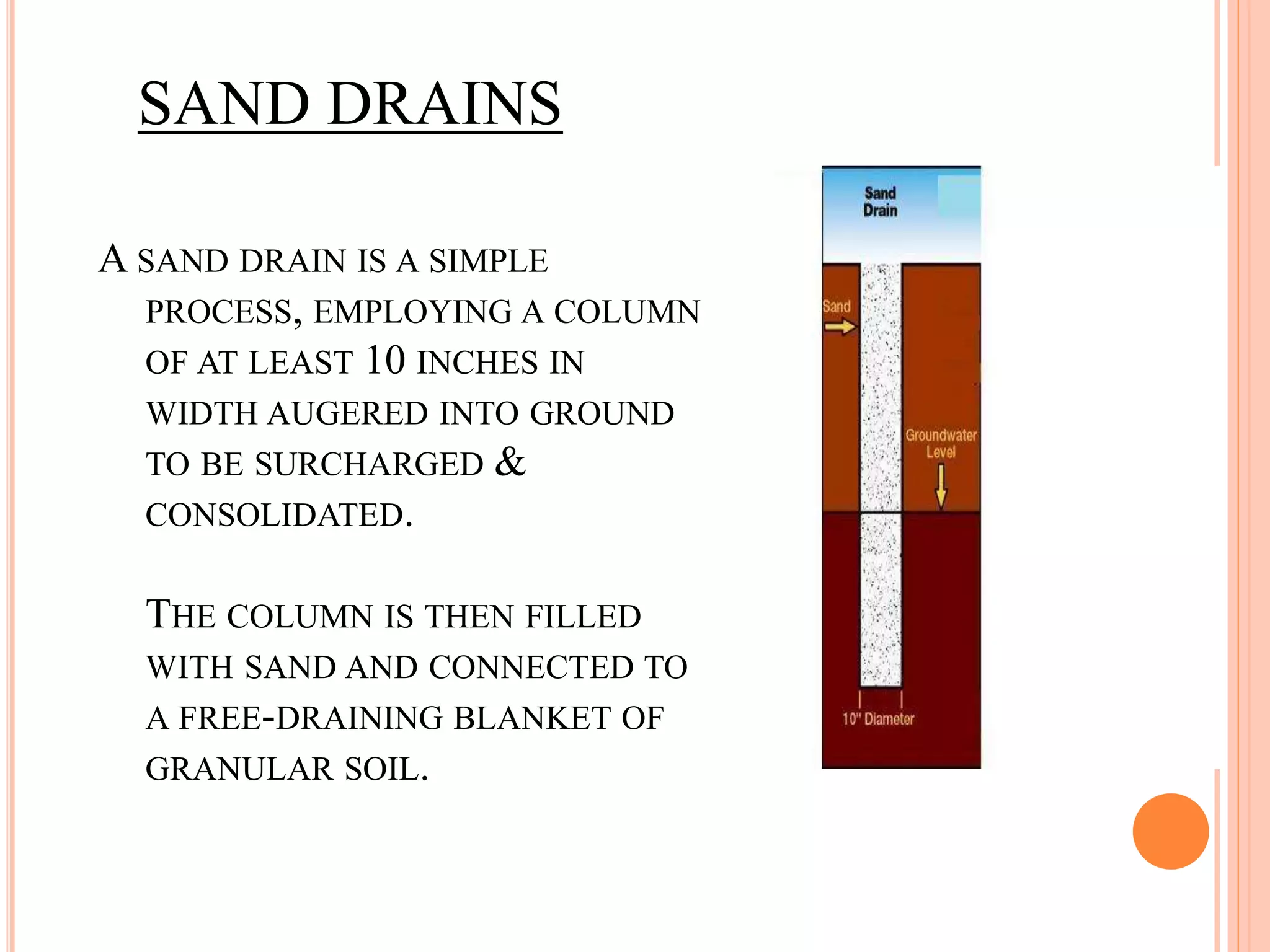 SAND DRAINS

A SAND DRAIN IS A SIMPLE PROCESS, EMPLOYING A COLUMN OF AT LEAST 10 INCHES IN WIDTH AUGERED INTO GROUND TO BE SURCHARGED & CONSOLIDATED.

THE COLUMN IS THEN FILLED WITH SAND AND CONNECTED TO A FREE-DRAINING BLANKET OF GRANULAR SOIL.

Sand Drain

Sand

Groundwater Level

10" Diameter